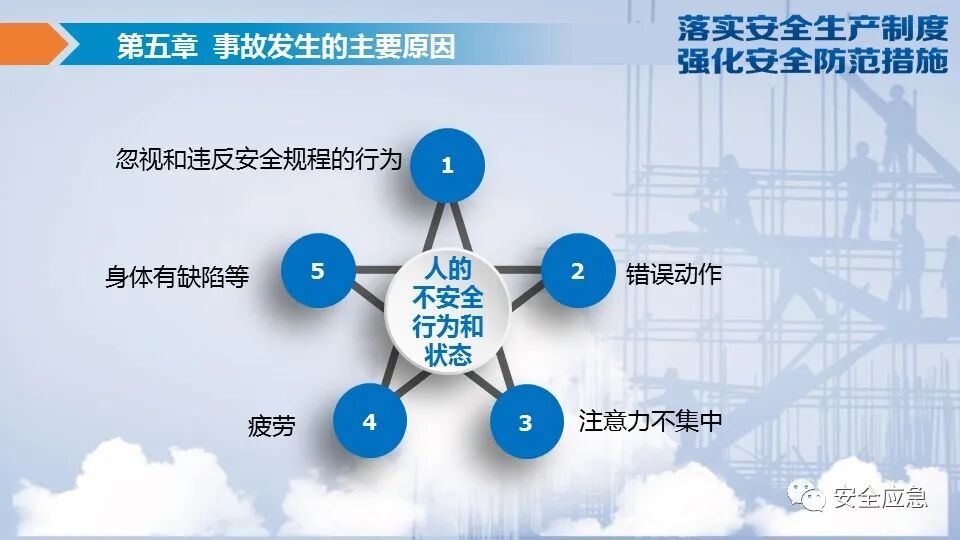 第五章 事故发生的主要原因

落实安全生产制度
强化安全防范措施

人的不安全行为和状态

1
忽视和违反安全规程的行为

2
错误动作

3
注意力不集中

4
疲劳

5
身体有缺陷等

安全应急